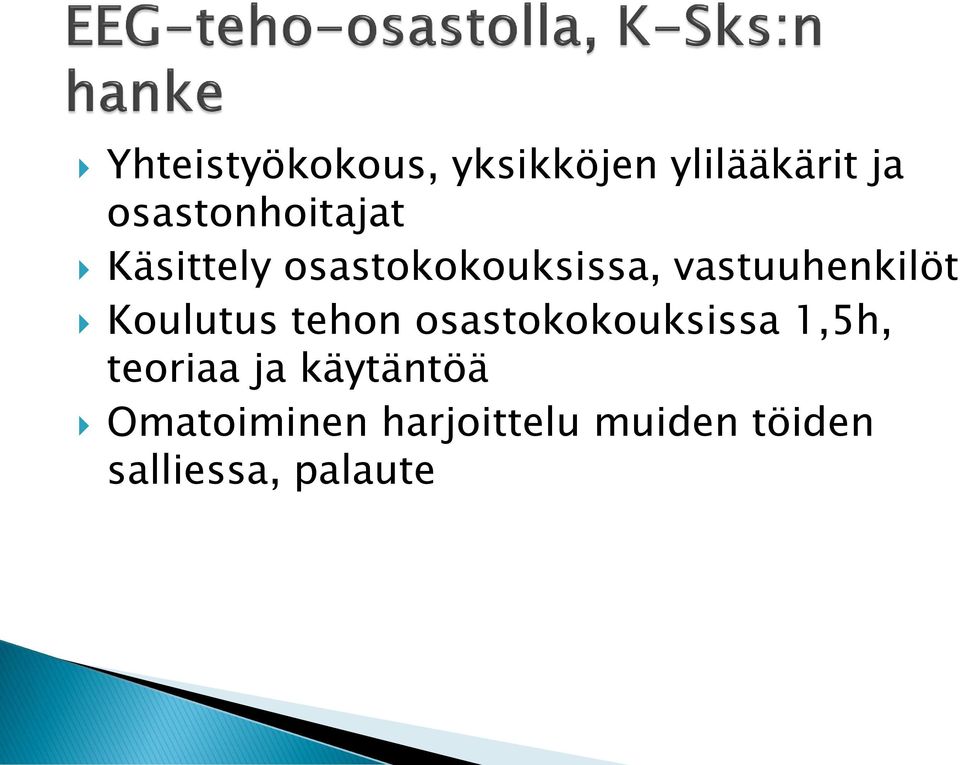 EEG-teho-osastolla, K-Sks:n hanke

Yhteistyökokous, yksikköjen ylilääkärit ja osastonhoitajat

Käsittely osastokokouksissa, vastuuhenkilöt

Koulutus tehon osastokokouksissa 1,5h, teoriaa ja käytäntöä

Omatoiminen harjoittelu muiden töiden salliessa, palaute